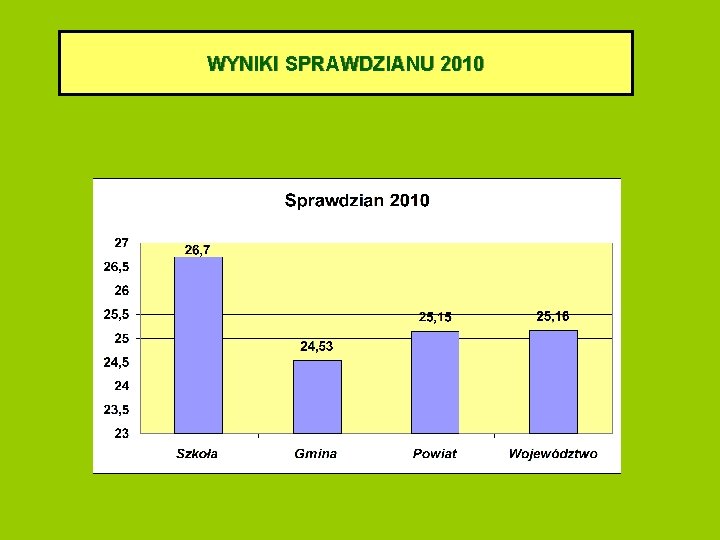 WYNIKI SPRAWDZIANU 2010

Sprawdzian 2010

27
26,5
26
25,5
25
24,5
24
23,5
23

26,7
24,53
25,15
25,16

Szkoła
Gmina
Powiat
Województwo